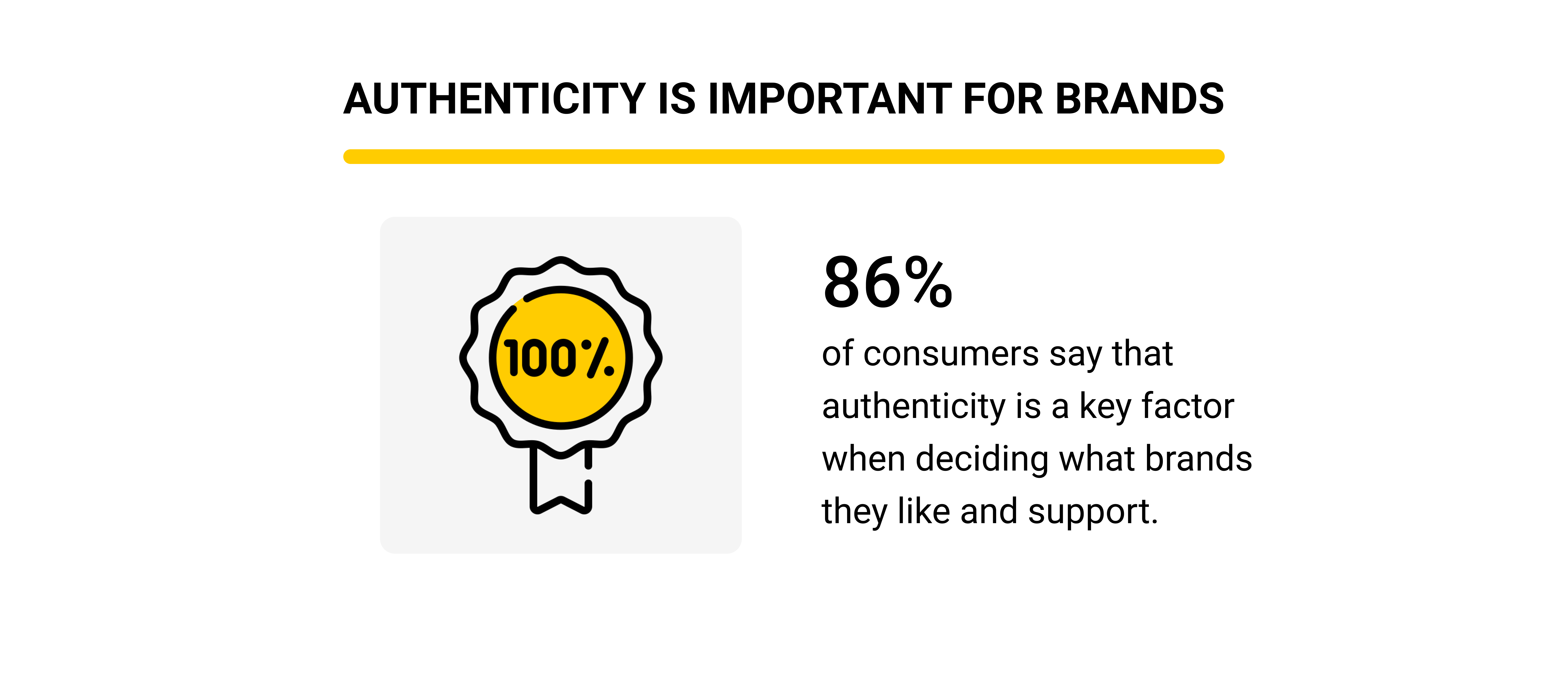 AUTHENTICITY IS IMPORTANT FOR BRANDS

100%

86%

of consumers say that authenticity is a key factor when deciding what brands they like and support.